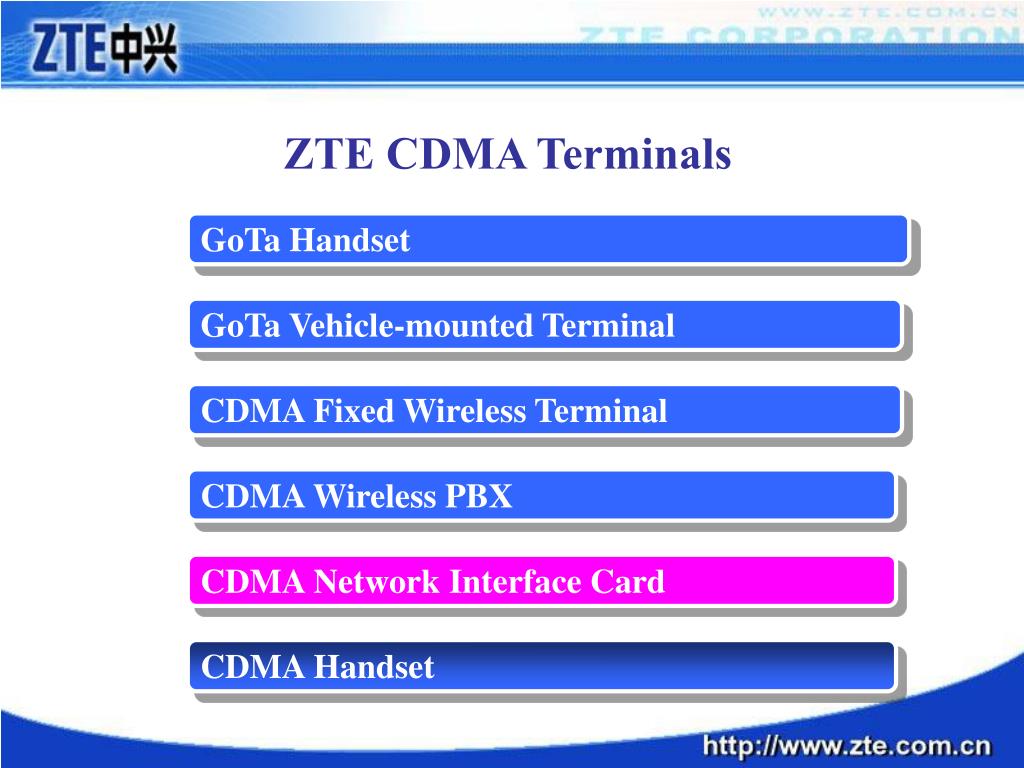 ZTE中兴

WWW.ZTE.COM.CN
ZTE CORPORATION

ZTE CDMA Terminals

GoTa Handset

GoTa Vehicle-mounted Terminal

CDMA Fixed Wireless Terminal

CDMA Wireless PBX

CDMA Network Interface Card

CDMA Handset

http://www.zte.com.cn